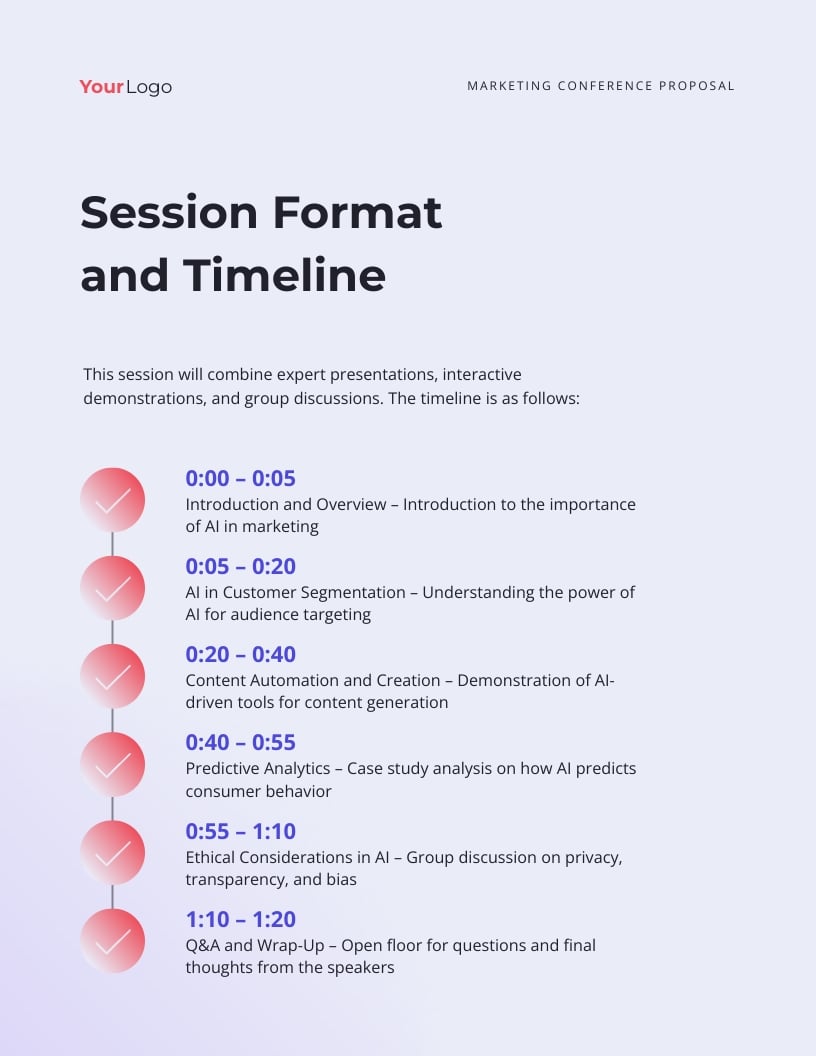 YourLogo

MARKETING CONFERENCE PROPOSAL

Session Format and Timeline

This session will combine expert presentations, interactive demonstrations, and group discussions. The timeline is as follows:

0:00 – 0:05
Introduction and Overview – Introduction to the importance of AI in marketing

0:05 – 0:20
AI in Customer Segmentation – Understanding the power of AI for audience targeting

0:20 – 0:40
Content Automation and Creation – Demonstration of AI-driven tools for content generation

0:40 – 0:55
Predictive Analytics – Case study analysis on how AI predicts consumer behavior

0:55 – 1:10
Ethical Considerations in AI – Group discussion on privacy, transparency, and bias

1:10 – 1:20
Q&A and Wrap-Up – Open floor for questions and final thoughts from the speakers